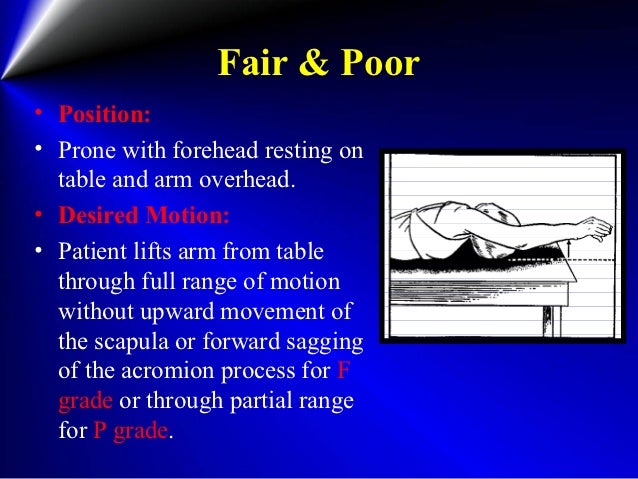 Fair & Poor

• Position:

• Prone with forehead resting on table and arm overhead.

• Desired Motion:

• Patient lifts arm from table through full range of motion without upward movement of the scapula or forward sagging of the acromion process for F grade or through partial range for P grade.